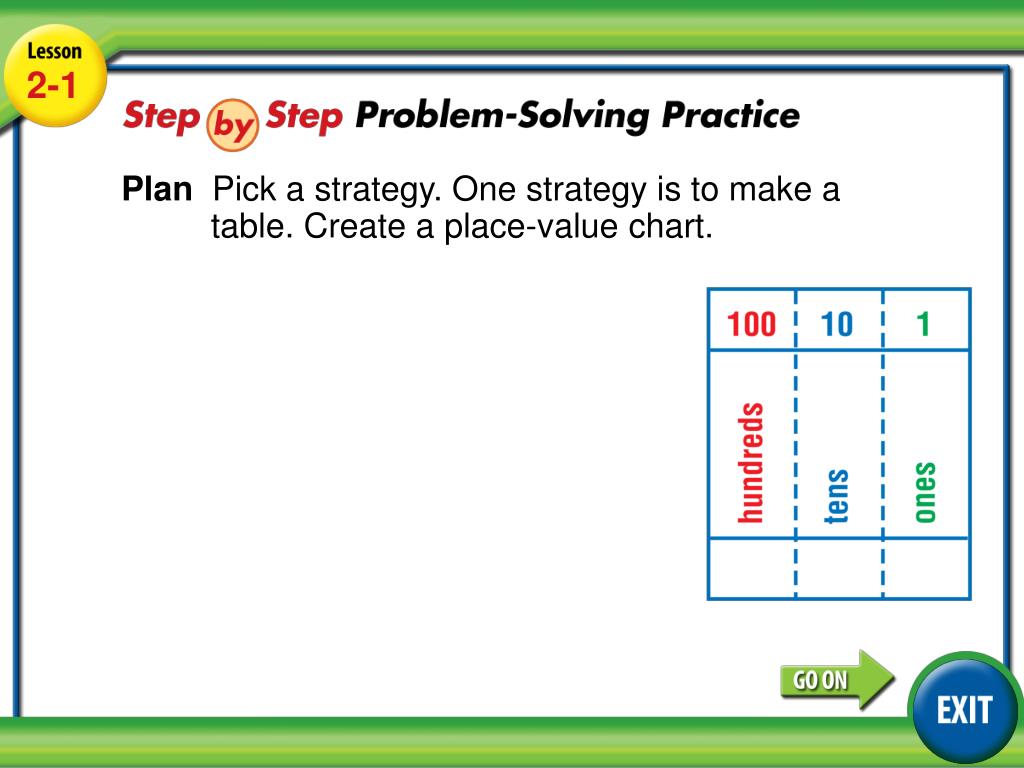 Lesson 2-1

Step by Step Problem-Solving Practice

Plan Pick a strategy. One strategy is to make a table. Create a place-value chart.

| 100 | 10 | 1 |
|---|---|---|
| hundreds | tens | ones |
| | | |

GO ON

EXIT